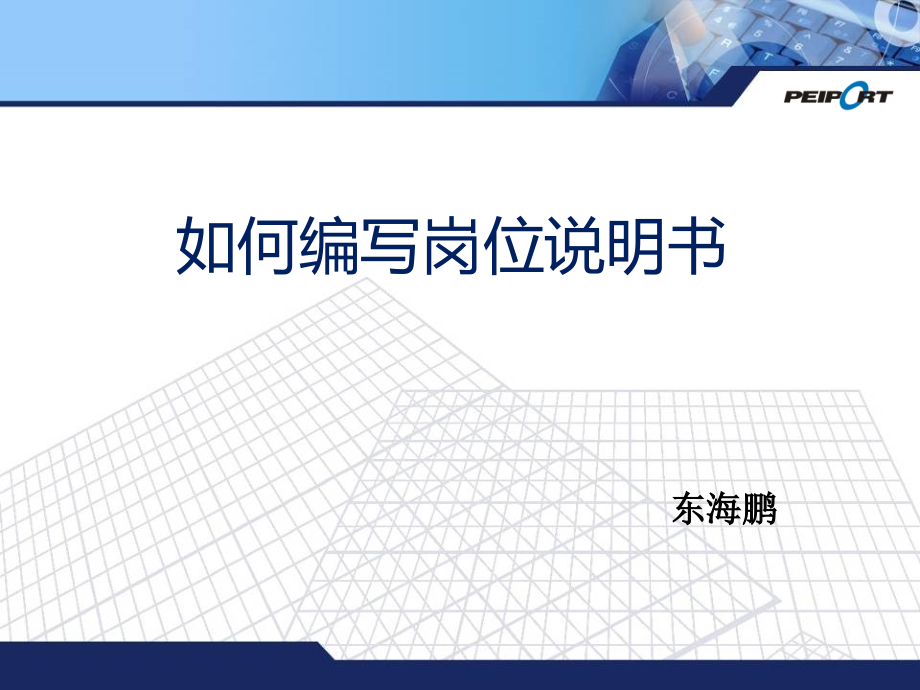 PEIPORT

如何编写岗位说明书

东海鹏